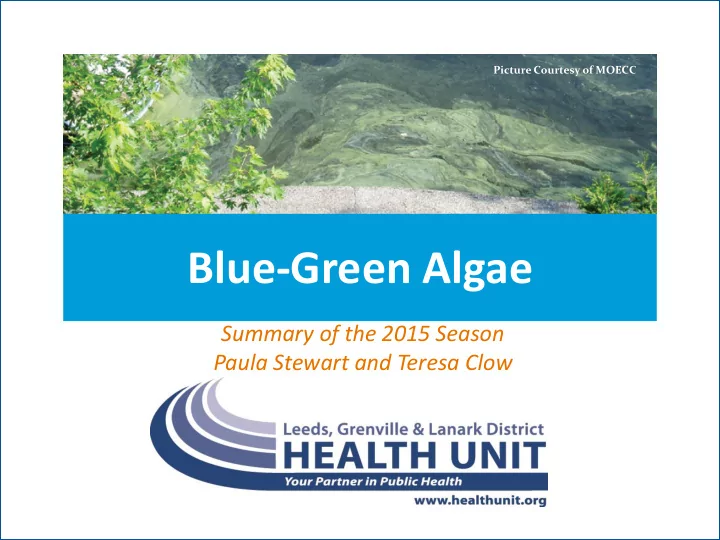 Picture Courtesy of MOECC

Blue-Green Algae

Summary of the 2015 Season
Paula Stewart and Teresa Clow

Leeds, Grenville & Lanark District
HEALTH UNIT
Your Partner in Public Health
www.healthunit.org